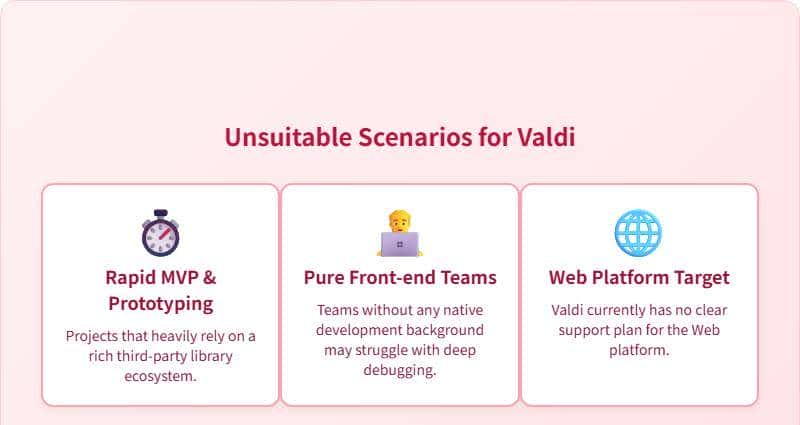 Unsuitable Scenarios for Valdi

Rapid MVP & Prototyping

Projects that heavily rely on a rich third-party library ecosystem.

Pure Front-end Teams

Teams without any native development background may struggle with deep debugging.

Web Platform Target

Valdi currently has no clear support plan for the Web platform.